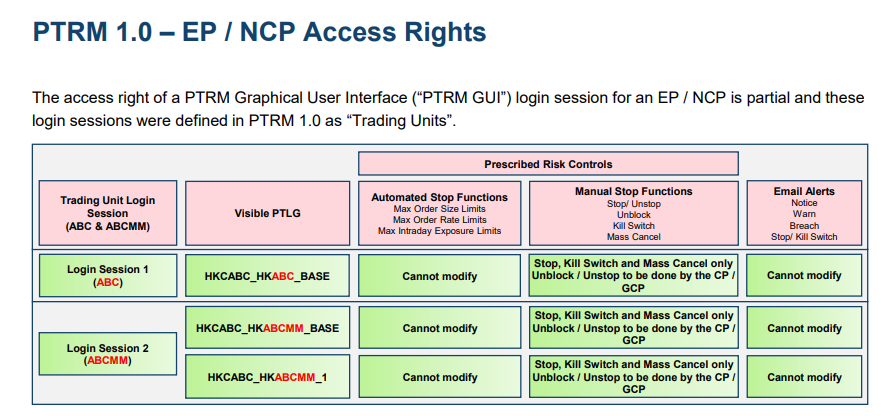 PTRM 1.0 – EP / NCP Access Rights

The access right of a PTRM Graphical User Interface ("PTRM GUI") login session for an EP / NCP is partial and these login sessions were defined in PTRM 1.0 as "Trading Units".

| | | Prescribed Risk Controls | | |
|---|---|---|---|---|
| Trading Unit Login Session (ABC & ABCMM) | Visible PTLG | Automated Stop Functions Max Order Size Limits Max Order Rate Limits Max Intraday Exposure Limits | Manual Stop Functions Stop/ Unstop Unblock Kill Switch Mass Cancel | Email Alerts Notice Warn Breach Stop/ Kill Switch |
| Login Session 1 (ABC) | HKCABC_HKABC_BASE | Cannot modify | Stop, Kill Switch and Mass Cancel only Unblock / Unstop to be done by the CP / GCP | Cannot modify |
| Login Session 2 (ABCMM) | HKCABC_HKABCMM_BASE | Cannot modify | Stop, Kill Switch and Mass Cancel only Unblock / Unstop to be done by the CP / GCP | Cannot modify |
| | HKCABC_HKABCMM_1 | Cannot modify | Stop, Kill Switch and Mass Cancel only Unblock / Unstop to be done by the CP / GCP | Cannot modify |